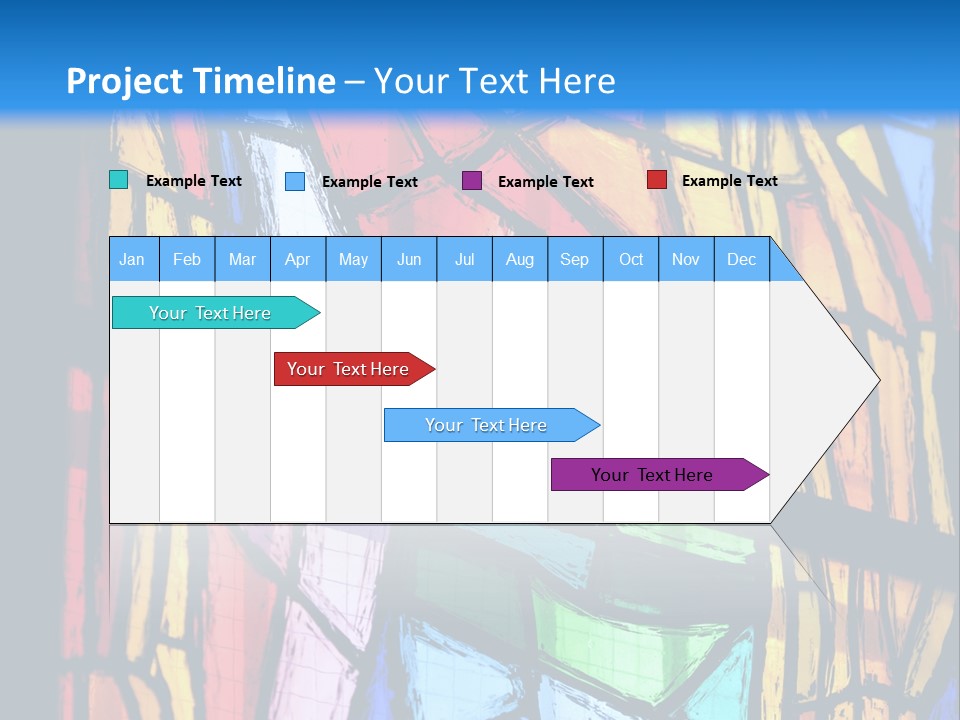 Project Timeline – Your Text Here

Example Text
Example Text
Example Text
Example Text

| Jan | Feb | Mar | Apr | May | Jun | Jul | Aug | Sep | Oct | Nov | Dec |
|---|---|---|---|---|---|---|---|---|---|---|---|

Your Text Here
Your Text Here
Your Text Here
Your Text Here